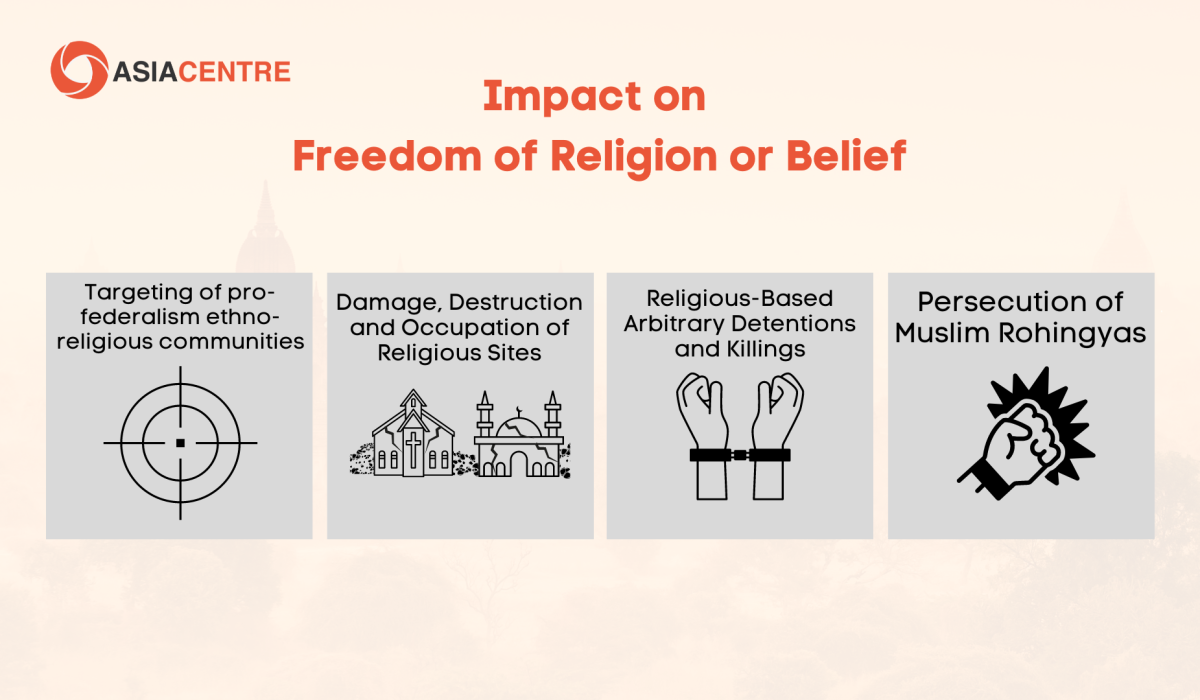 ASIACENTRE

Impact on
Freedom of Religion or Belief

Targeting of pro-federalism ethno-religious communities

Damage, Destruction and Occupation of Religious Sites

Religious-Based Arbitrary Detentions and Killings

Persecution of Muslim Rohingyas